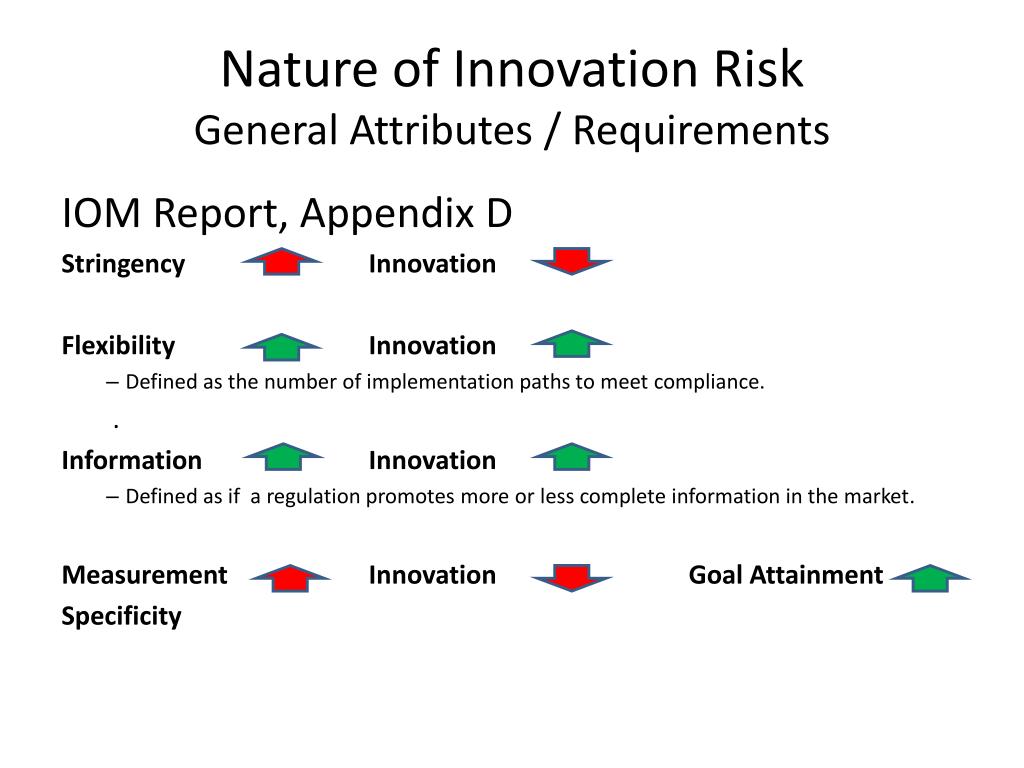 Nature of Innovation Risk
General Attributes / Requirements

IOM Report, Appendix D

Stringency Innovation

Flexibility Innovation

– Defined as the number of implementation paths to meet compliance.

.

Information Innovation

– Defined as if a regulation promotes more or less complete information in the market.

Measurement Innovation Goal Attainment
Specificity